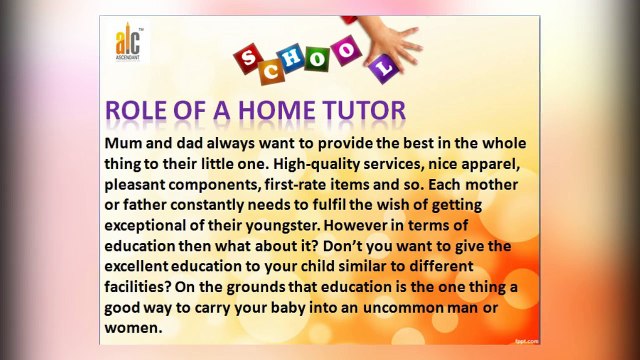 alc™
ASCENDANT

SCHOOL

ROLE OF A HOME TUTOR

Mum and dad always want to provide the best in the whole thing to their little one. High-quality services, nice apparel, pleasant components, first-rate items and so. Each mother or father constantly needs to fulfil the wish of getting exceptional of their youngster. However in terms of education then what about it? Don't you want to give the excellent education to your child similar to different facilities? On the grounds that education is the one thing a good way to carry your baby into an uncommon man or women.

fppt.com